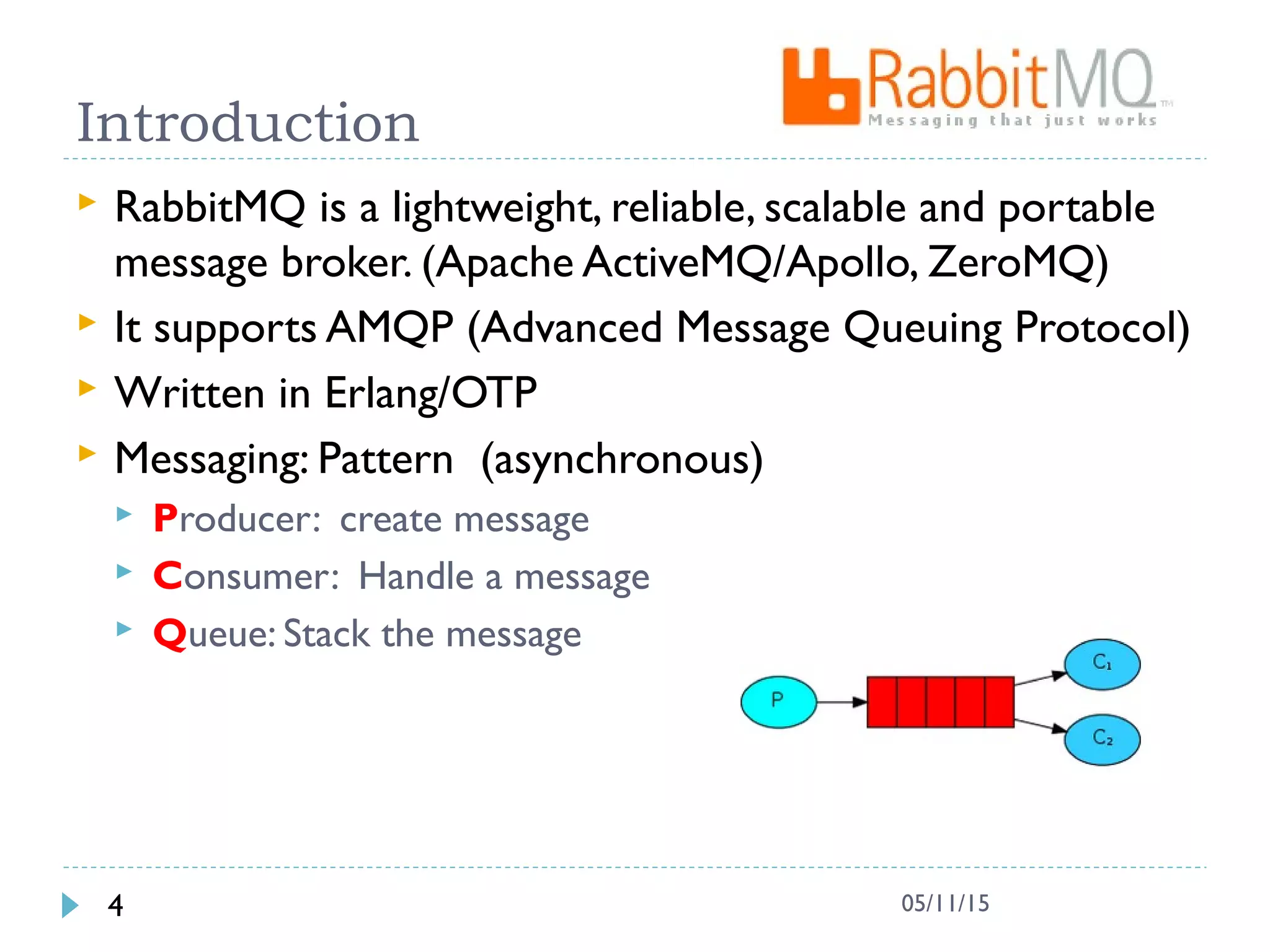 Introduction

RabbitMQ™
Messaging that just works

RabbitMQ is a lightweight, reliable, scalable and portable message broker. (Apache ActiveMQ/Apollo, ZeroMQ)

It supports AMQP (Advanced Message Queuing Protocol)

Written in Erlang/OTP

Messaging: Pattern (asynchronous)

Producer: create message

Consumer: Handle a message

Queue: Stack the message

P

$C_1$

$C_2$

4

05/11/15